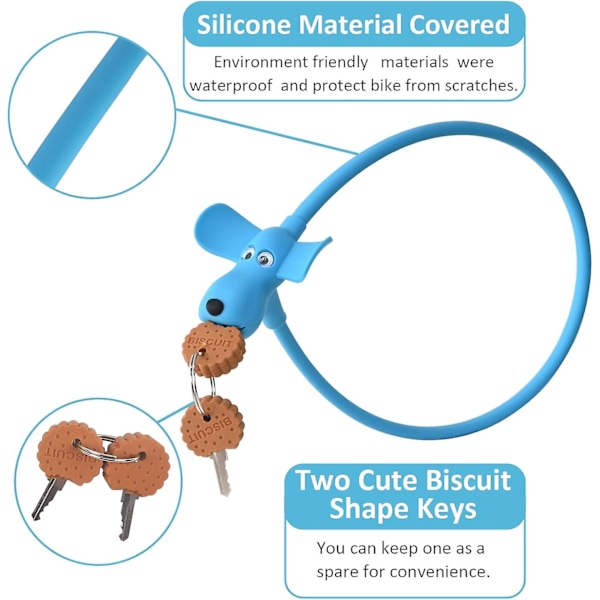 Silicone Material Covered

Environment friendly materials were waterproof and protect bike from scratches.

BISCUIT

BISCUIT

BISCUIT

Two Cute Biscuit Shape Keys

You can keep one as a spare for convenience.